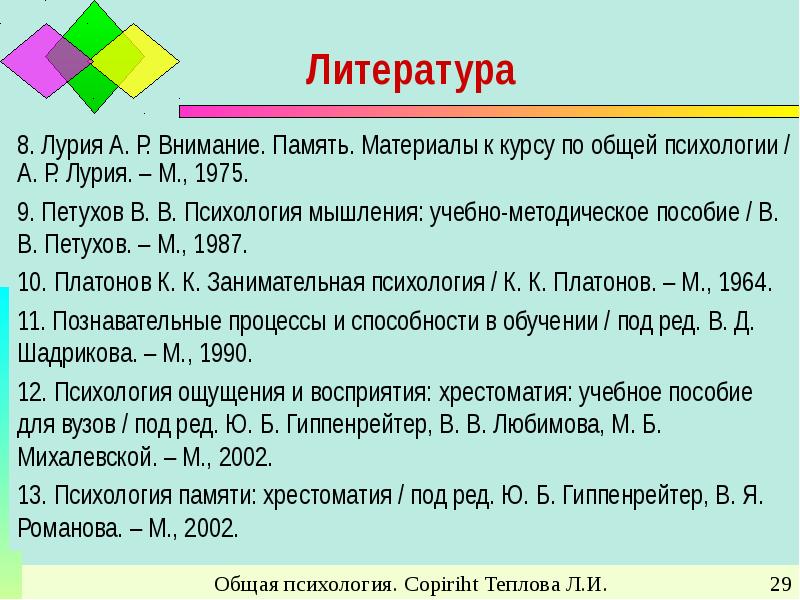 Литература

8. Лурия А. Р. Внимание. Память. Материалы к курсу по общей психологии / А. Р. Лурия. – М., 1975.

9. Петухов В. В. Психология мышления: учебно-методическое пособие / В. В. Петухов. – М., 1987.

10. Платонов К. К. Занимательная психология / К. К. Платонов. – М., 1964.

11. Познавательные процессы и способности в обучении / под ред. В. Д. Шадрикова. – М., 1990.

12. Психология ощущения и восприятия: хрестоматия: учебное пособие для вузов / под ред. Ю. Б. Гиппенрейтер, В. В. Любимова, М. Б. Михалевской. – М., 2002.

13. Психология памяти: хрестоматия / под ред. Ю. Б. Гиппенрейтер, В. Я. Романова. – М., 2002.

Общая психология. Copiriht Теплова Л.И. 29